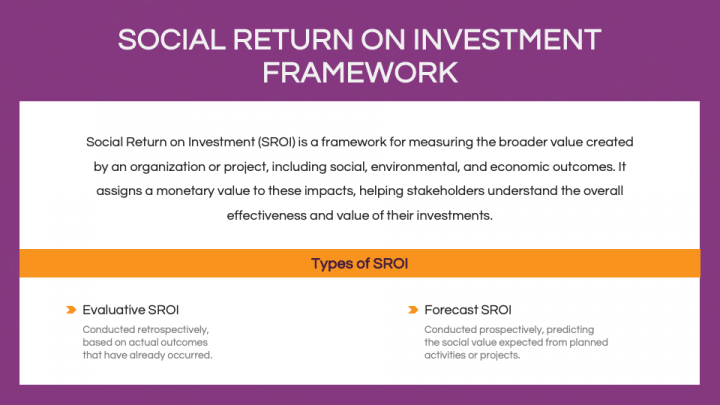 SOCIAL RETURN ON INVESTMENT FRAMEWORK

Social Return on Investment (SROI) is a framework for measuring the broader value created by an organization or project, including social, environmental, and economic outcomes. It assigns a monetary value to these impacts, helping stakeholders understand the overall effectiveness and value of their investments.

Types of SROI

Evaluative SROI

Conducted retrospectively, based on actual outcomes that have already occurred.

Forecast SROI

Conducted prospectively, predicting the social value expected from planned activities or projects.